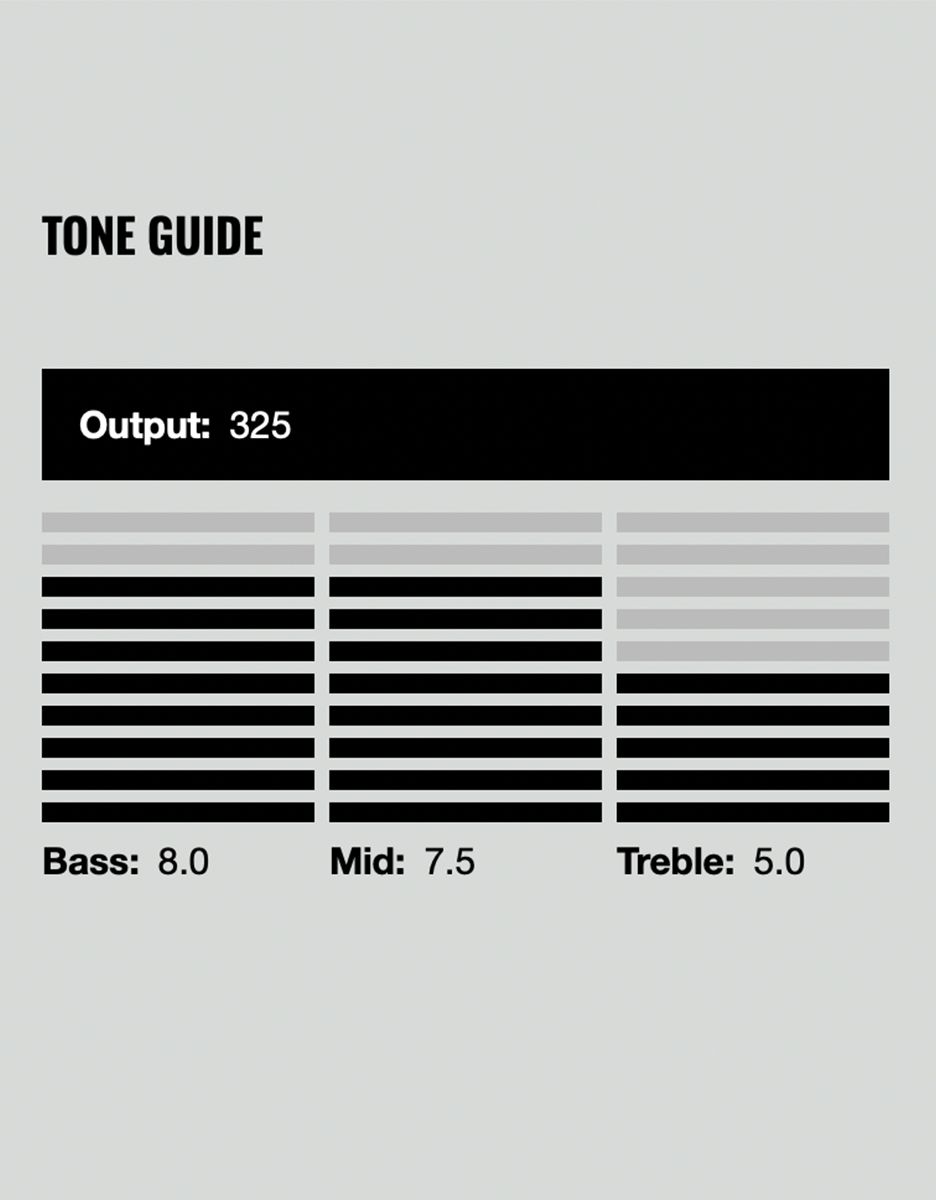 TONE GUIDE

Output: 325

Bass: 8.0

Mid: 7.5

Treble: 5.0